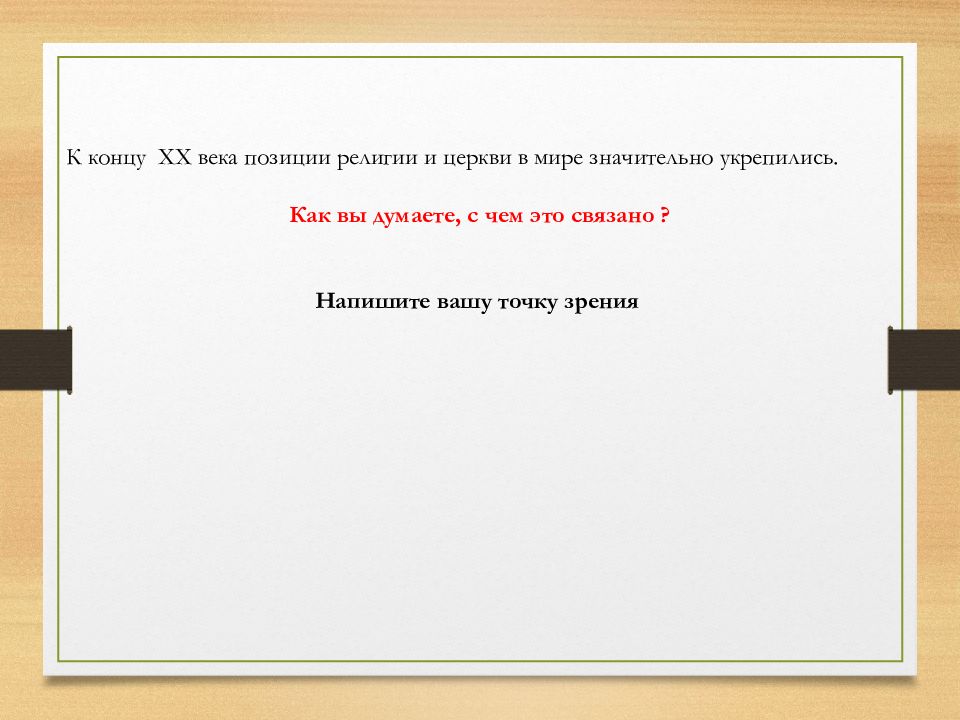 К концу XX века позиции религии и церкви в мире значительно укрепились.

Как вы думаете, с чем это связано ?

Напишите вашу точку зрения